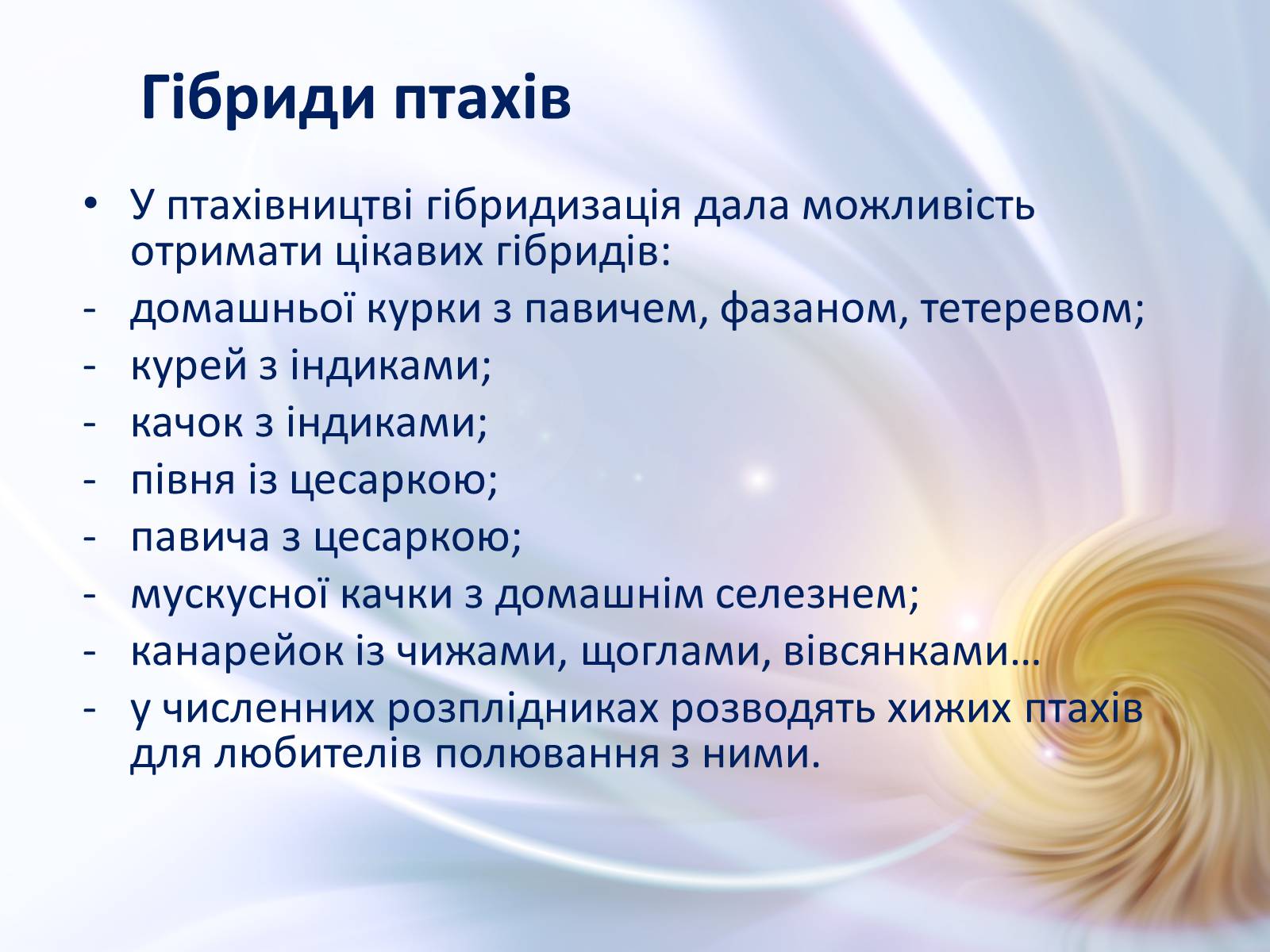 Гібриди птахів

• У птахівництві гібридизація дала можливість отримати цікавих гібридів:
- домашньої курки з павичем, фазаном, тетеревом;
- курей з індиками;
- качок з індиками;
- півня із цесаркою;
- павича з цесаркою;
- мускусної качки з домашнім селезнем;
- канарейок із чижами, щоглами, вівсянками…
- у численних розплідниках розводять хижих птахів для любителів полювання з ними.